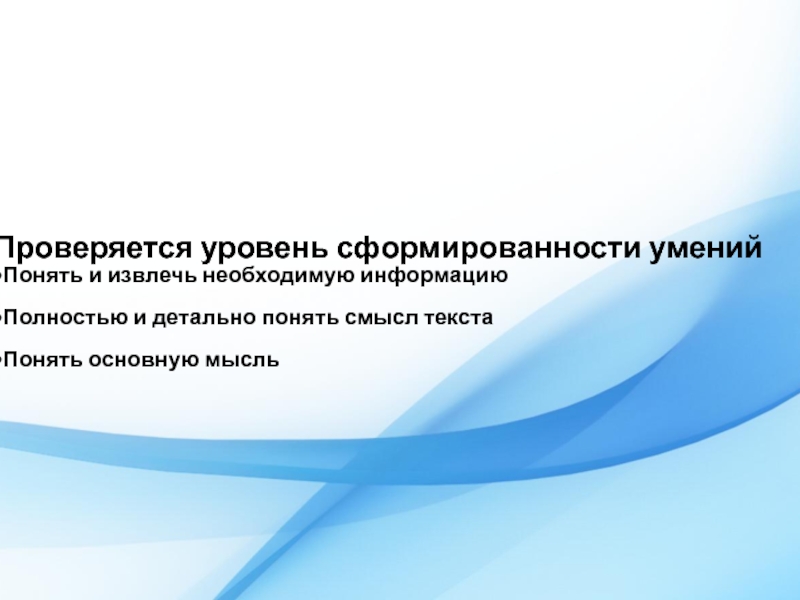 Проверяется уровень сформированности умений

•Понять и извлечь необходимую информацию

•Полностью и детально понять смысл текста

•Понять основную мысль